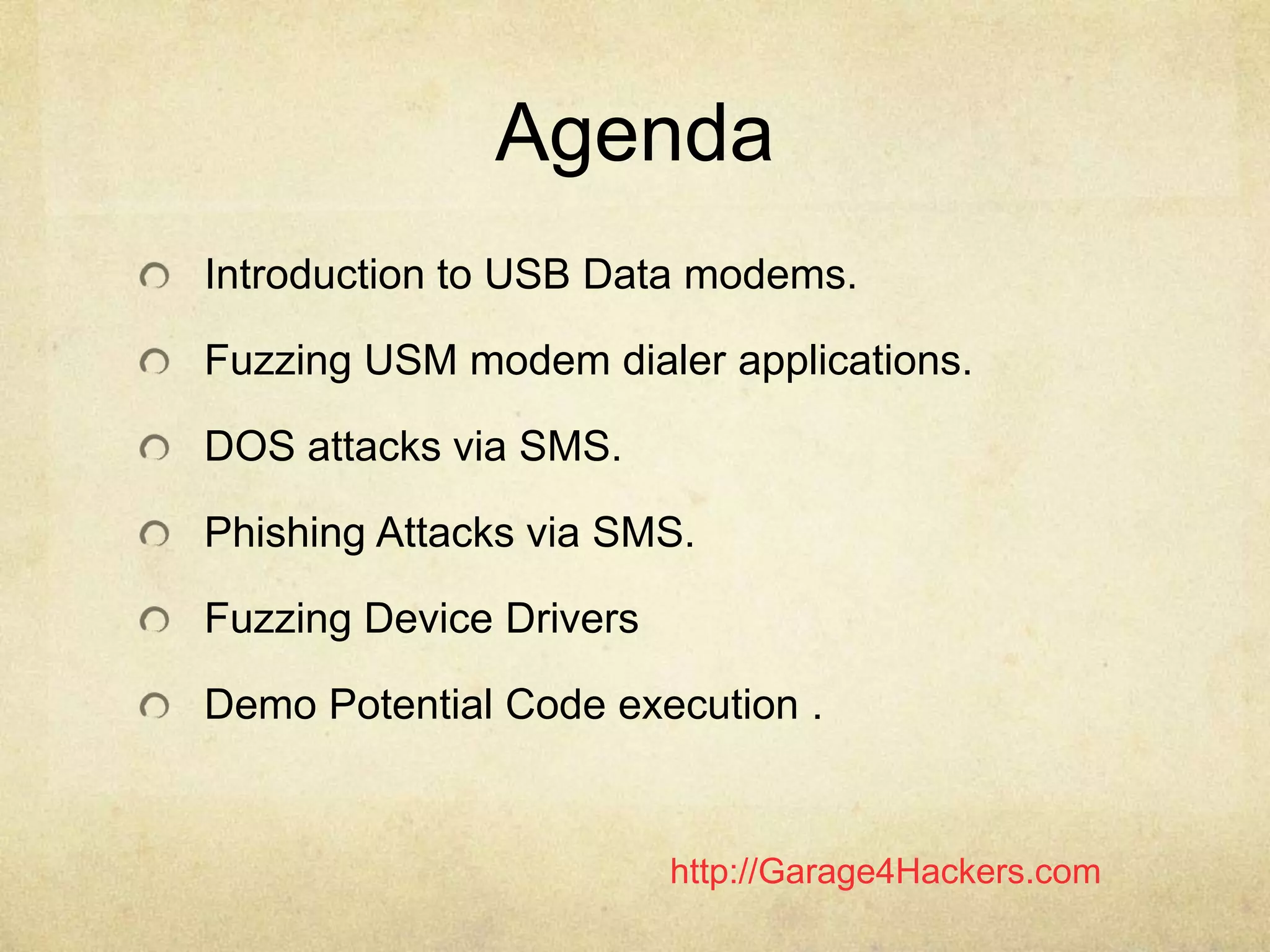 Agenda

Introduction to USB Data modems.

Fuzzing USM modem dialer applications.

DOS attacks via SMS.

Phishing Attacks via SMS.

Fuzzing Device Drivers

Demo Potential Code execution .

http://Garage4Hackers.com